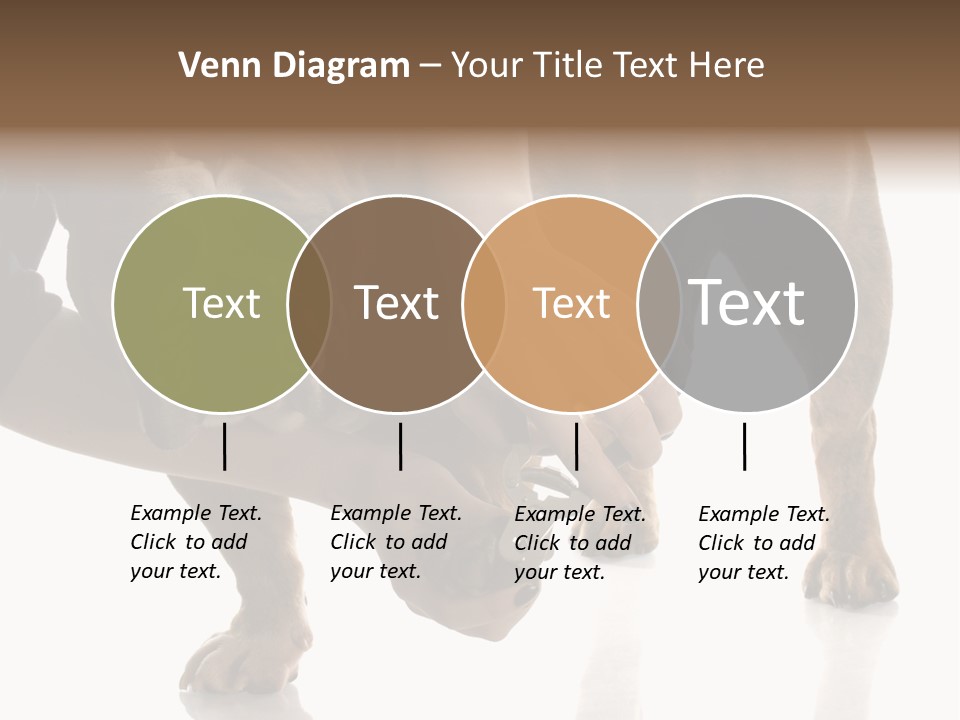 Venn Diagram – Your Title Text Here

Text

Text

Text

Text

Example Text. Click to add your text.

Example Text. Click to add your text.

Example Text. Click to add your text.

Example Text. Click to add your text.